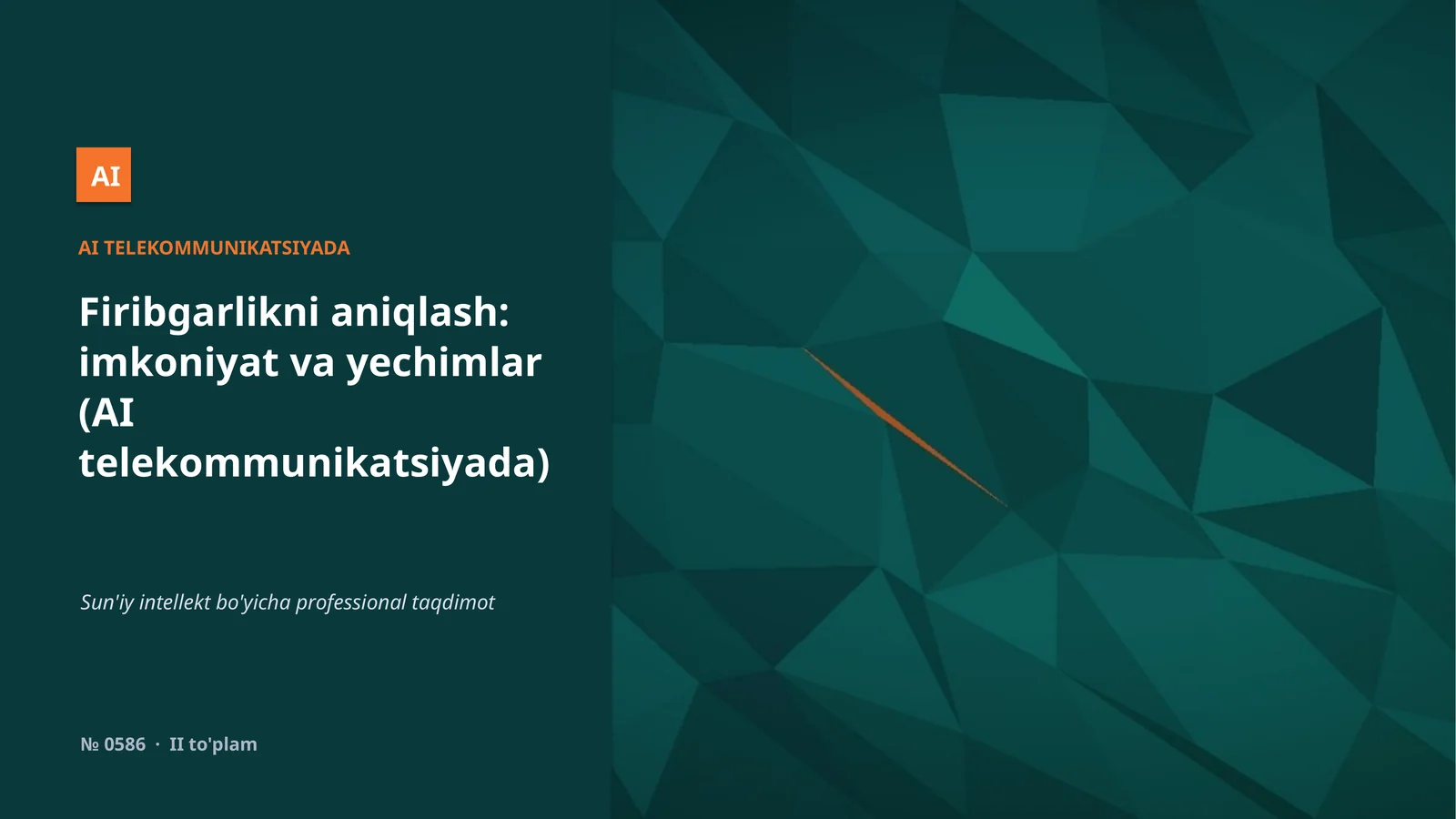 AI

AI TELEKOMMUNIKATSIYADA

Firibgarlikni aniqlash: imkoniyat va yechimlar (AI telekommunikatsiyada)

Sun'iy intellekt bo'yicha professional taqdimot

№ 0586 · II to'plam